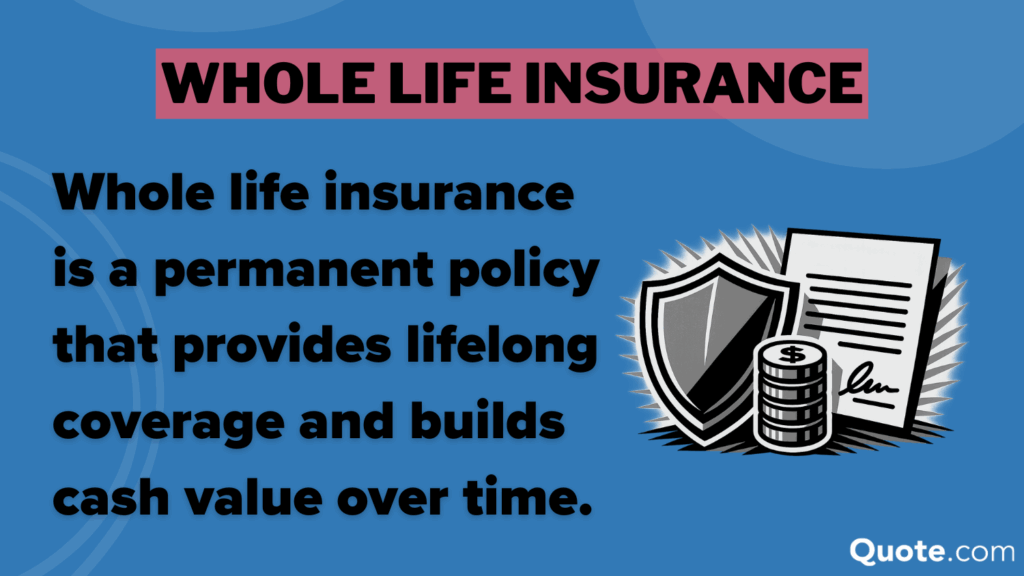 WHOLE LIFE INSURANCE

Whole life insurance is a permanent policy that provides lifelong coverage and builds cash value over time.

$

Quote.com